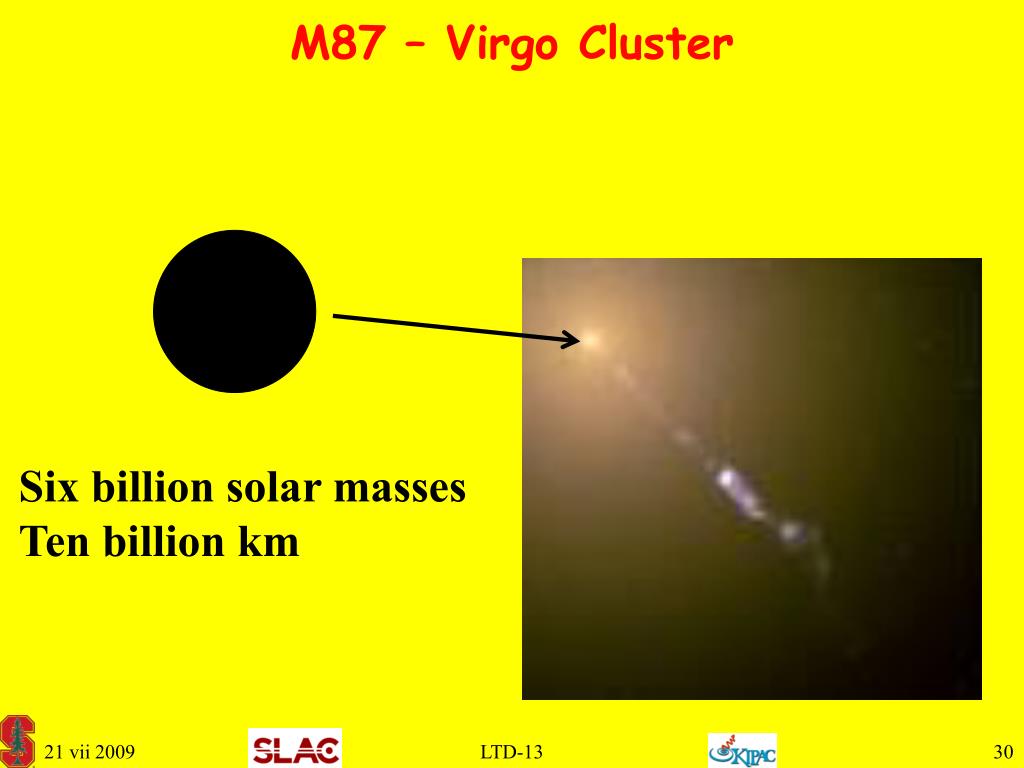 M87 – Virgo Cluster

Six billion solar masses
Ten billion km

21 vii 2009 SLAC LTD-13 KIPAC 30